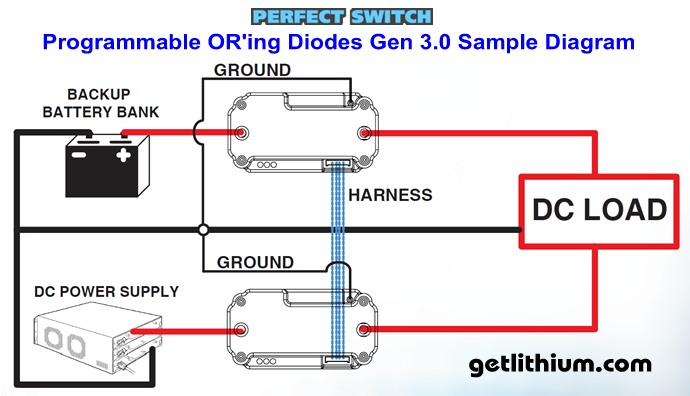 PERFECT SWITCH
Programmable OR'ing Diodes Gen 3.0 Sample Diagram

GROUND

BACKUP BATTERY BANK

HARNESS

DC LOAD

GROUND

DC POWER SUPPLY

getlithium.com